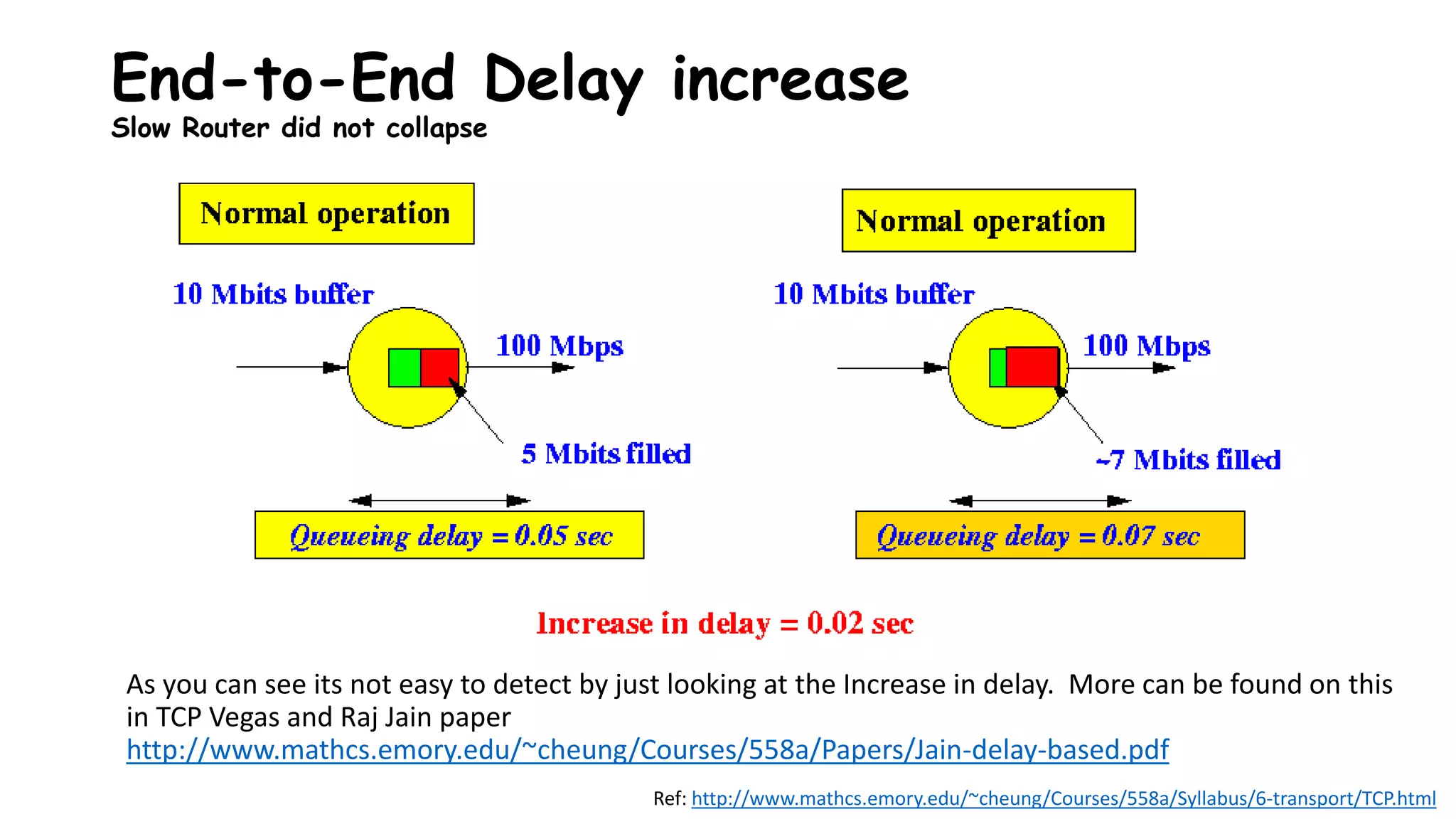 End-to-End Delay increase
Slow Router did not collapse

Normal operation

10 Mbits buffer

100 Mbps

5 Mbits filled

Queueing delay = 0.05 sec

Normal operation

10 Mbits buffer

100 Mbps

~7 Mbits filled

Queueing delay = 0.07 sec

Increase in delay = 0.02 sec

As you can see its not easy to detect by just looking at the Increase in delay. More can be found on this in TCP Vegas and Raj Jain paper
http://www.mathcs.emory.edu/~cheung/Courses/558a/Papers/Jain-delay-based.pdf

Ref: http://www.mathcs.emory.edu/~cheung/Courses/558a/Syllabus/6-transport/TCP.html